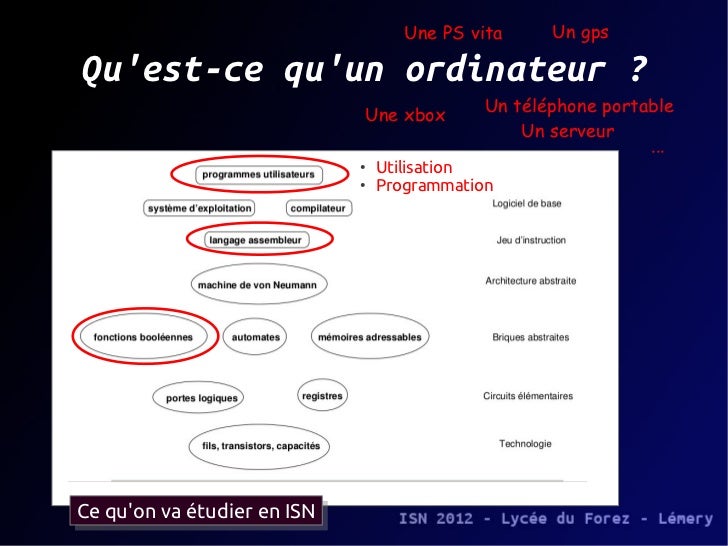 Une PS vita
Un gps

Qu'est-ce qu'un ordinateur ?

Une xbox
Un téléphone portable
Un serveur
...

programmes utilisateurs

• Utilisation
• Programmation

système d'exploitation
compilateur
Logiciel de base

langage assembleur
Jeu d'instruction

machine de von Neumann
Architecture abstraite

fonctions booléennes
automates
mémoires adressables
Briques abstraites

portes logiques
registres
Circuits élémentaires

fils, transistors, capacités
Technologie

Ce qu'on va étudier en ISN

ISN 2012 - Lycée du Forez - Lémery